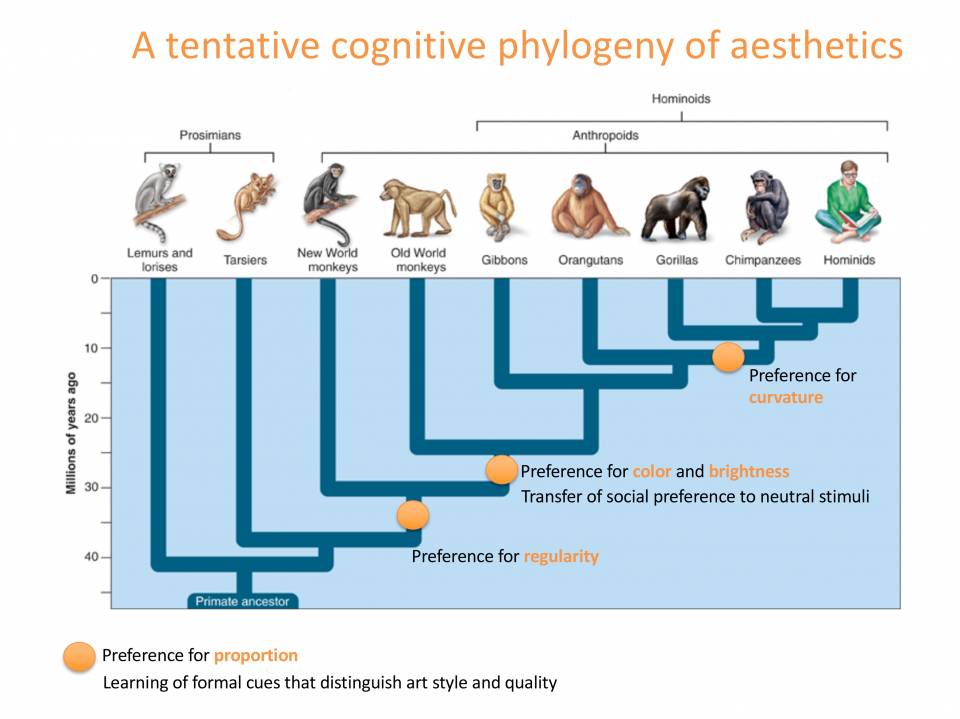 A tentative cognitive phylogeny of aesthetics

Hominoids

Prosimians

Anthropoids

Lemurs and lorises

Tarsiers

New World monkeys

Old World monkeys

Gibbons

Orangutans

Gorillas

Chimpanzees

Hominids

Millions of years ago

0

10

20

30

40

Preference for curvature

Preference for color and brightness
Transfer of social preference to neutral stimuli

Preference for regularity

Primate ancestor

Preference for proportion
Learning of formal cues that distinguish art style and quality